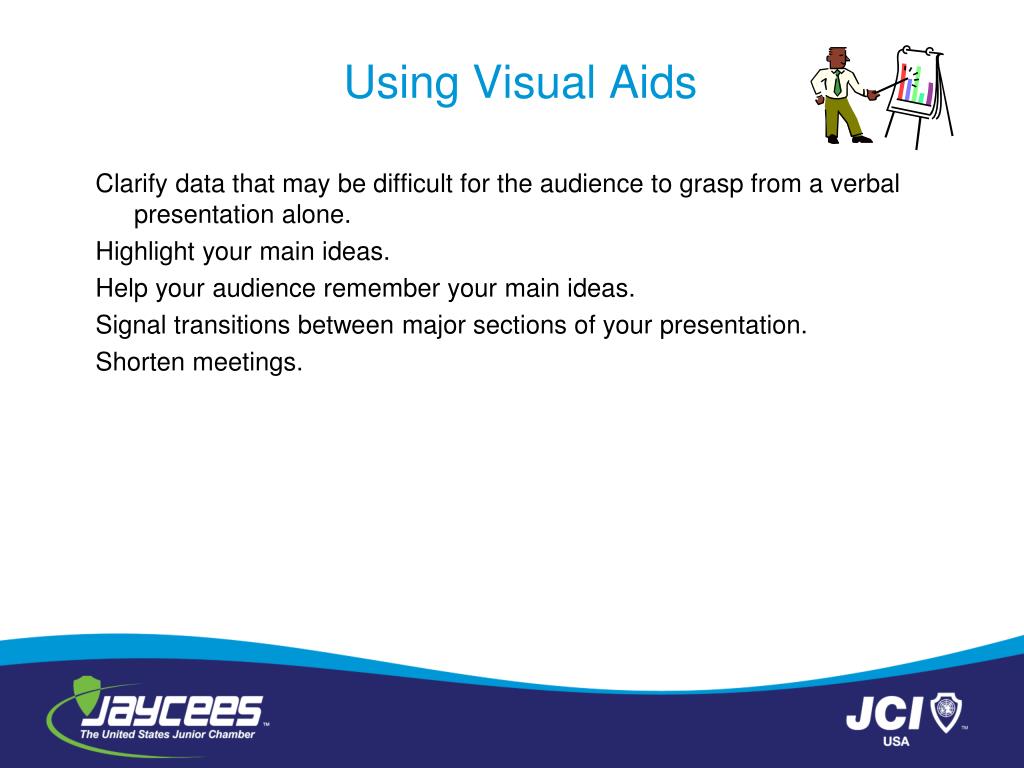 Using Visual Aids

Clarify data that may be difficult for the audience to grasp from a verbal presentation alone.

Highlight your main ideas.

Help your audience remember your main ideas.

Signal transitions between major sections of your presentation.

Shorten meetings.

JAYCEES™
The United States Junior Chamber

JCI™
USA